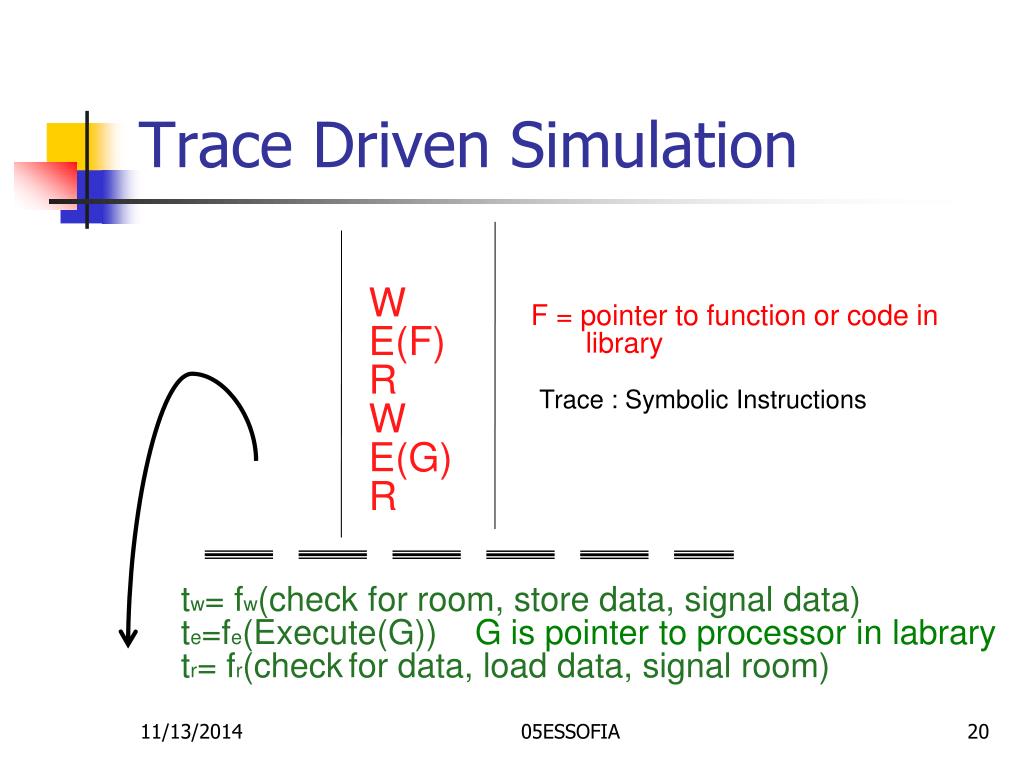 Trace Driven Simulation

W
E(F)
R
W
E(G)
R

F = pointer to function or code in library

Trace : Symbolic Instructions

$t_w$= $f_w$(check for room, store data, signal data)
$t_e$=$f_e$(Execute(G)) G is pointer to processor in labrary
$t_r$= $f_r$(check for data, load data, signal room)

11/13/2014

05ESSOFIA

20